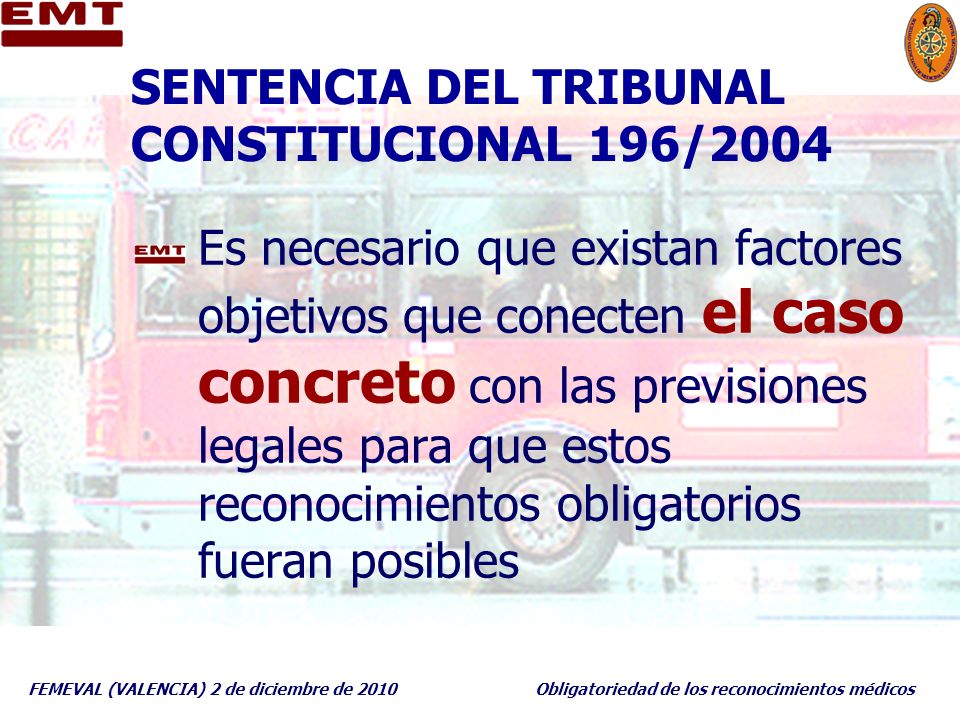 EMT

SENTENCIA DEL TRIBUNAL CONSTITUCIONAL 196/2004

EMT Es necesario que existan factores objetivos que conecten el caso concreto con las previsiones legales para que estos reconocimientos obligatorios fueran posibles

FEMEVAL (VALENCIA) 2 de diciembre de 2010

Obligatoriedad de los reconocimientos médicos